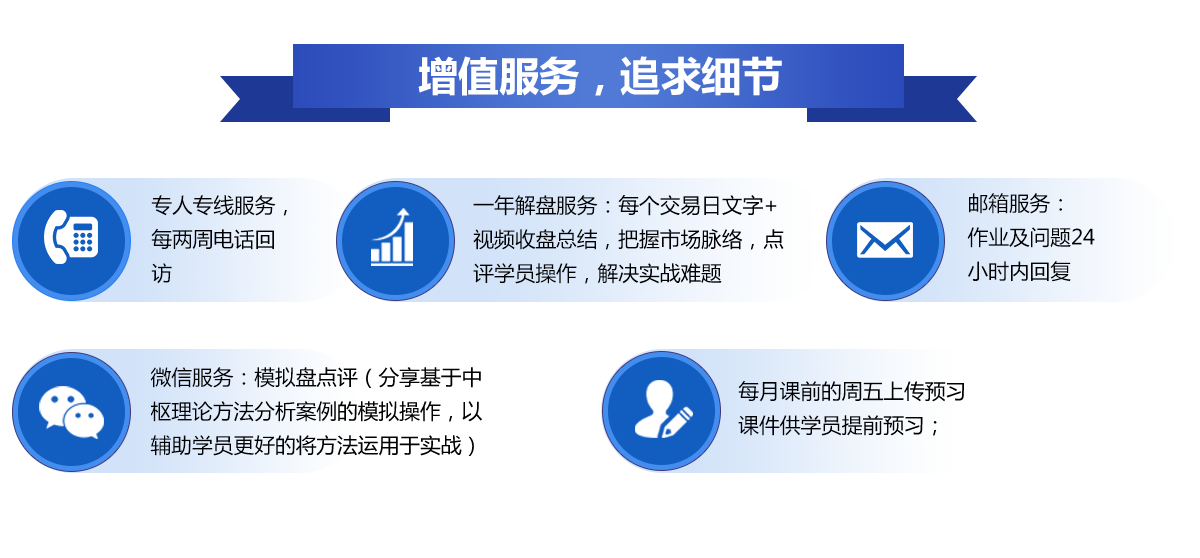 增值服务，追求细节

专人专线服务，每两周电话回访

一年解盘服务：每个交易日文字+视频收盘总结，把握市场脉络，点评学员操作，解决实战难题

邮箱服务：作业及问题24小时内回复

微信服务：模拟盘点评（分享基于中枢理论方法分析案例的模拟操作，以辅助学员更好的将方法运用于实战）

每月课前的周五上传预习课件供学员提前预习；